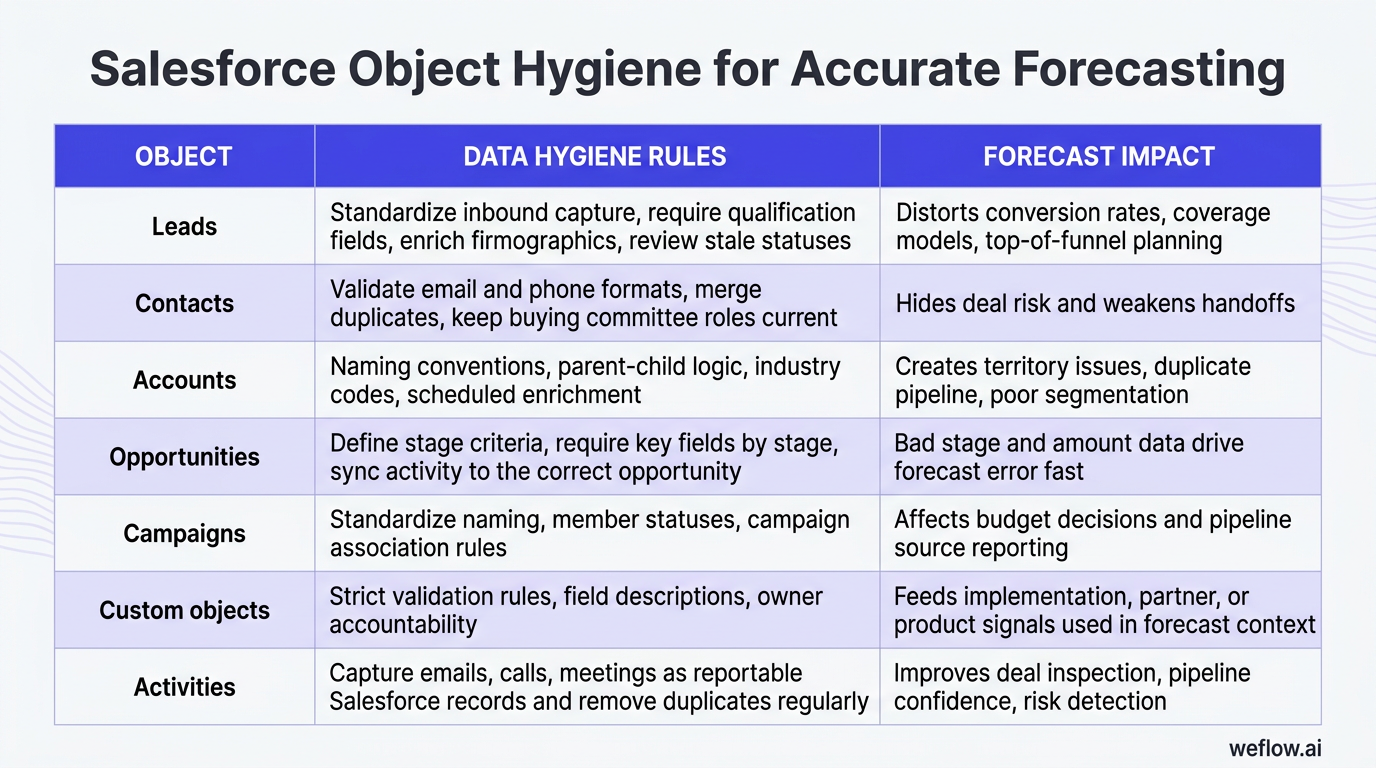 Salesforce Object Hygiene for Accurate Forecasting

| OBJECT | DATA HYGIENE RULES | FORECAST IMPACT |
|---|---|---|
| Leads | Standardize inbound capture, require qualification fields, enrich firmographics, review stale statuses | Distorts conversion rates, coverage models, top-of-funnel planning |
| Contacts | Validate email and phone formats, merge duplicates, keep buying committee roles current | Hides deal risk and weakens handoffs |
| Accounts | Naming conventions, parent-child logic, industry codes, scheduled enrichment | Creates territory issues, duplicate pipeline, poor segmentation |
| Opportunities | Define stage criteria, require key fields by stage, sync activity to the correct opportunity | Bad stage and amount data drive forecast error fast |
| Campaigns | Standardize naming, member statuses, campaign association rules | Affects budget decisions and pipeline source reporting |
| Custom objects | Strict validation rules, field descriptions, owner accountability | Feeds implementation, partner, or product signals used in forecast context |
| Activities | Capture emails, calls, meetings as reportable Salesforce records and remove duplicates regularly | Improves deal inspection, pipeline confidence, risk detection |

weflow.ai